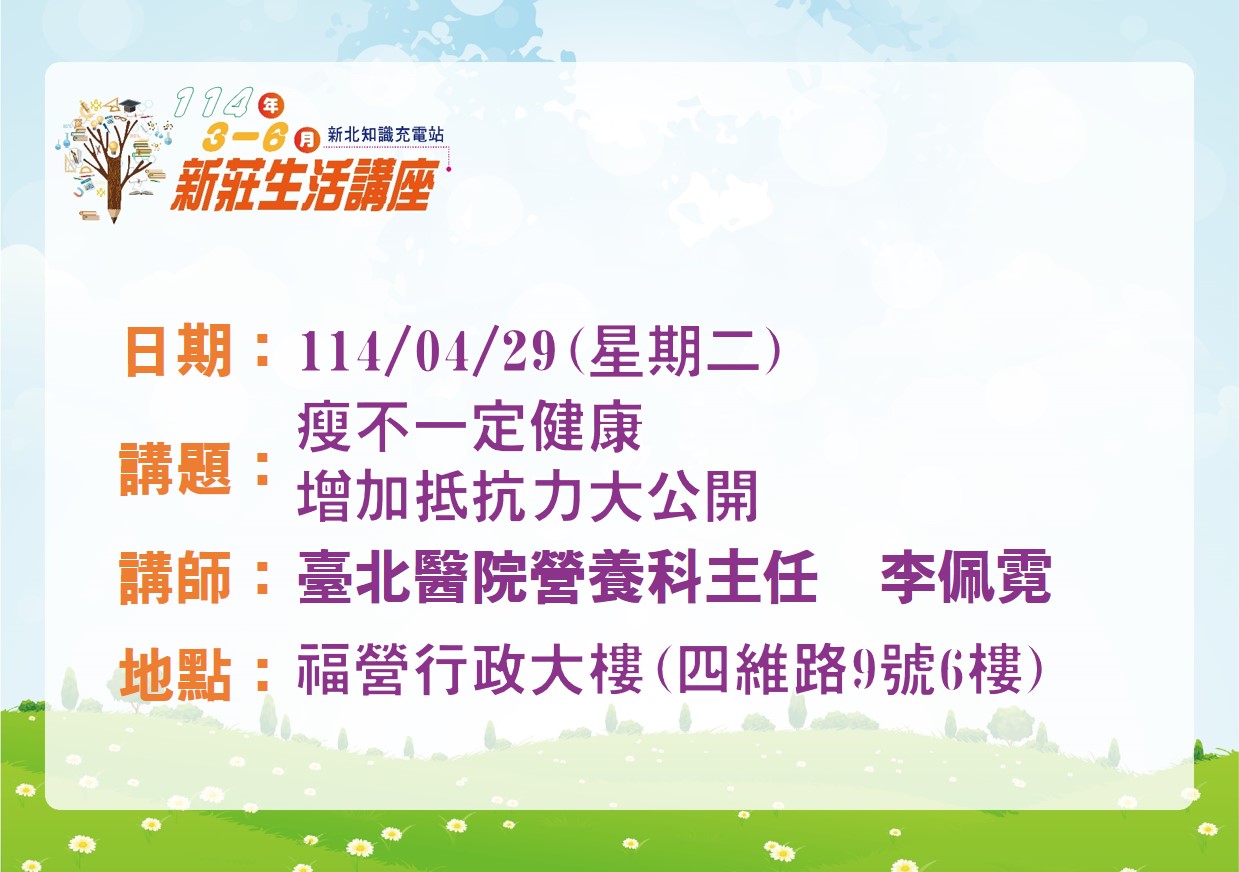 114年
3－6月
新北知識充電站
新莊生活講座

日期：114/04/29(星期二)

講題：瘦不一定健康
增加抵抗力大公開

講師：臺北醫院營養科主任　李佩霓

地點：福營行政大樓(四維路9號6樓)